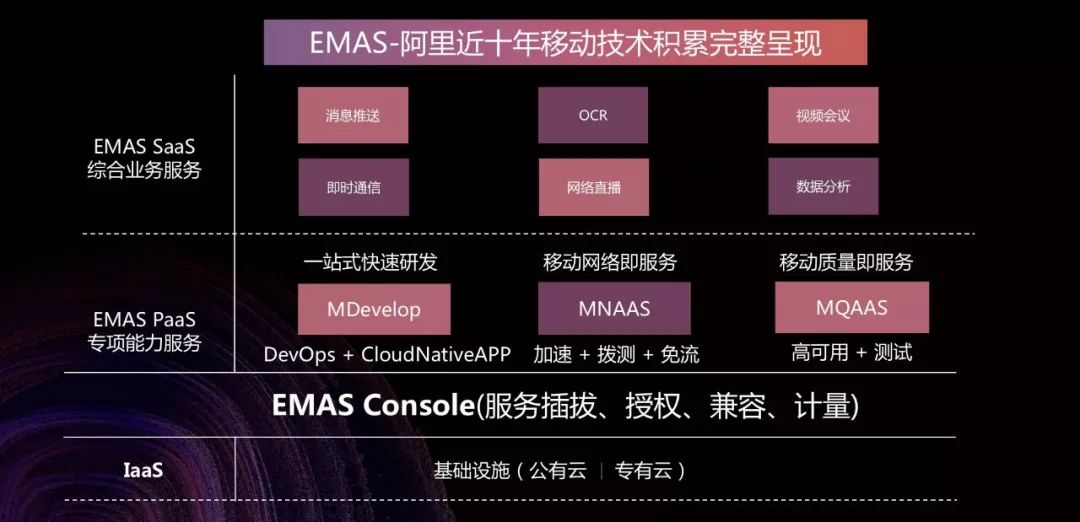 EMAS-阿里近十年移动技术积累完整呈现

EMAS SaaS
综合业务服务

消息推送

OCR

视频会议

即时通信

网络直播

数据分析

EMAS PaaS
专项能力服务

一站式快速研发

MDevelop

DevOps + CloudNativeAPP

移动网络即服务

MNAAS

加速 + 拨测 + 免流

移动质量即服务

MQAAS

高可用 + 测试

EMAS Console(服务插拔、授权、兼容、计量)

IaaS

基础设施（公有云 | 专有云）